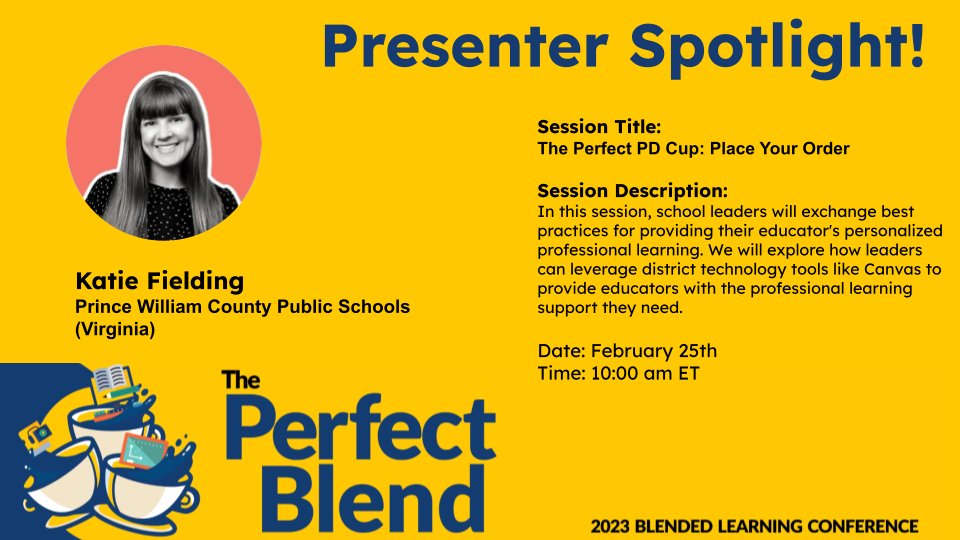 Presenter Spotlight!

Katie Fielding
Prince William County Public Schools (Virginia)

Session Title:
The Perfect PD Cup: Place Your Order

Session Description:
In this session, school leaders will exchange best practices for providing their educator's personalized professional learning. We will explore how leaders can leverage district technology tools like Canvas to provide educators with the professional learning support they need.

Date: February 25th
Time: 10:00 am ET

The Perfect Blend

2023 BLENDED LEARNING CONFERENCE